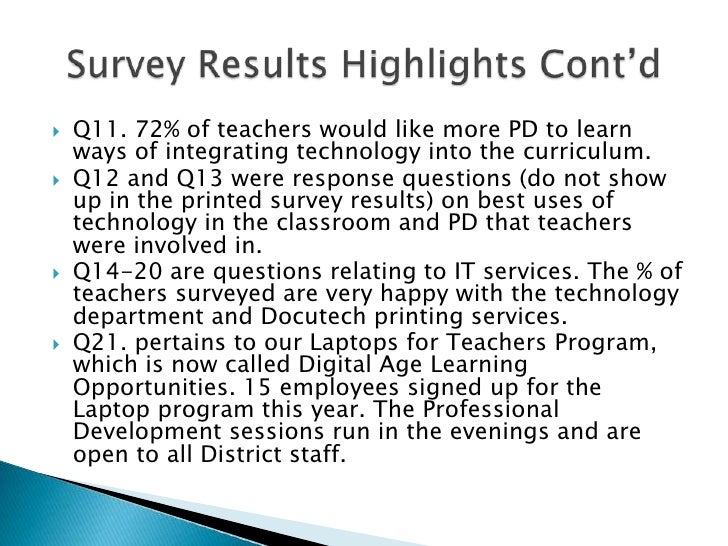 Survey Results Highlights Cont'd

Q11. 72% of teachers would like more PD to learn ways of integrating technology into the curriculum.

Q12 and Q13 were response questions (do not show up in the printed survey results) on best uses of technology in the classroom and PD that teachers were involved in.

Q14-20 are questions relating to IT services. The % of teachers surveyed are very happy with the technology department and Docutech printing services.

Q21. pertains to our Laptops for Teachers Program, which is now called Digital Age Learning Opportunities. 15 employees signed up for the Laptop program this year. The Professional Development sessions run in the evenings and are open to all District staff.